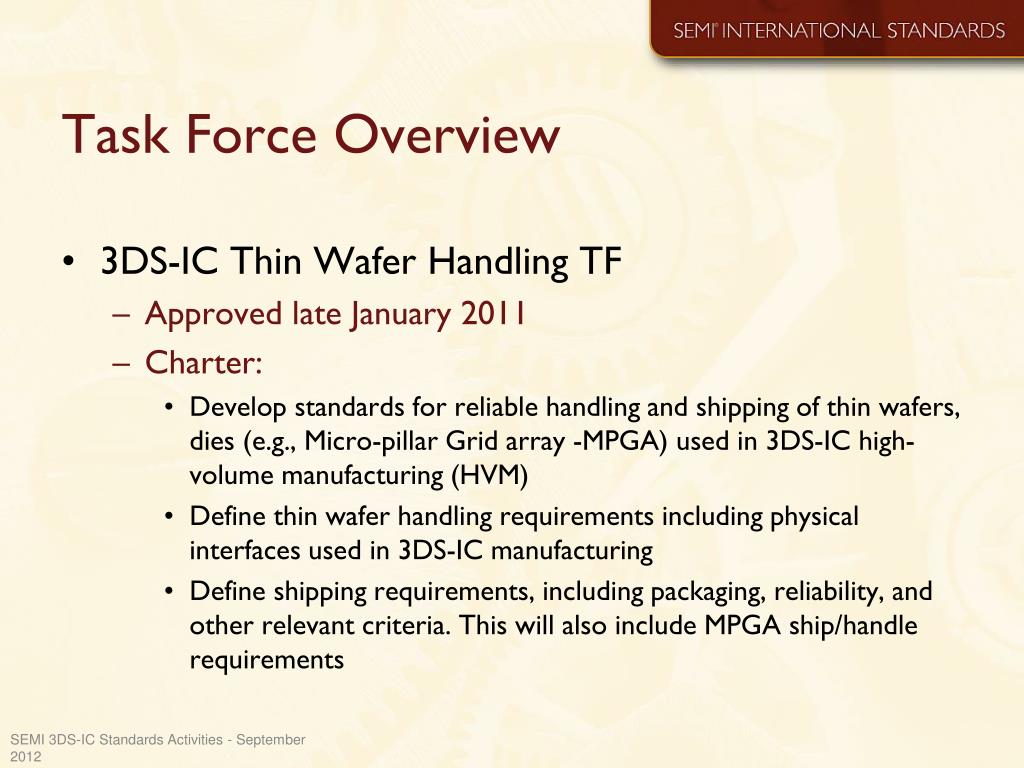 SEMI® INTERNATIONAL STANDARDS

Task Force Overview

• 3DS-IC Thin Wafer Handling TF
– Approved late January 2011
– Charter:
• Develop standards for reliable handling and shipping of thin wafers, dies (e.g., Micro-pillar Grid array -MPGA) used in 3DS-IC high-volume manufacturing (HVM)
• Define thin wafer handling requirements including physical interfaces used in 3DS-IC manufacturing
• Define shipping requirements, including packaging, reliability, and other relevant criteria. This will also include MPGA ship/handle requirements

SEMI 3DS-IC Standards Activities - September 2012